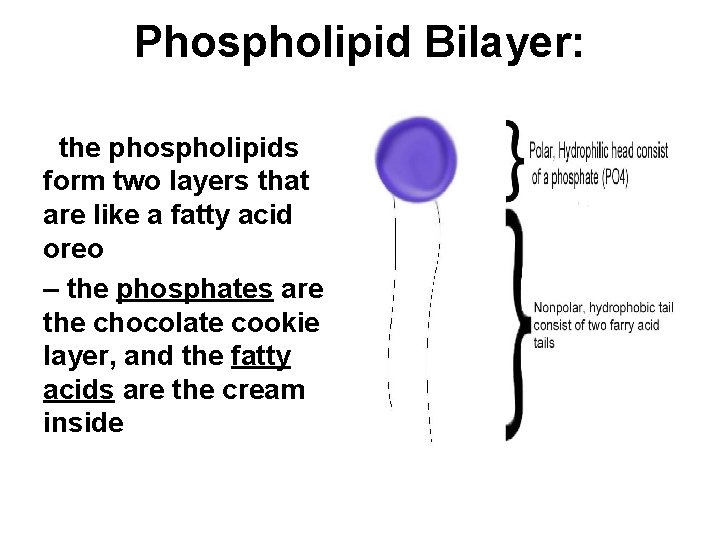 Phospholipid Bilayer:

the phospholipids form two layers that are like a fatty acid oreo

– the phosphates are the chocolate cookie layer, and the fatty acids are the cream inside

Polar, Hydrophilic head consist of a phosphate (PO4)

Nonpolar, hydrophobic tail consist of two farry acid tails